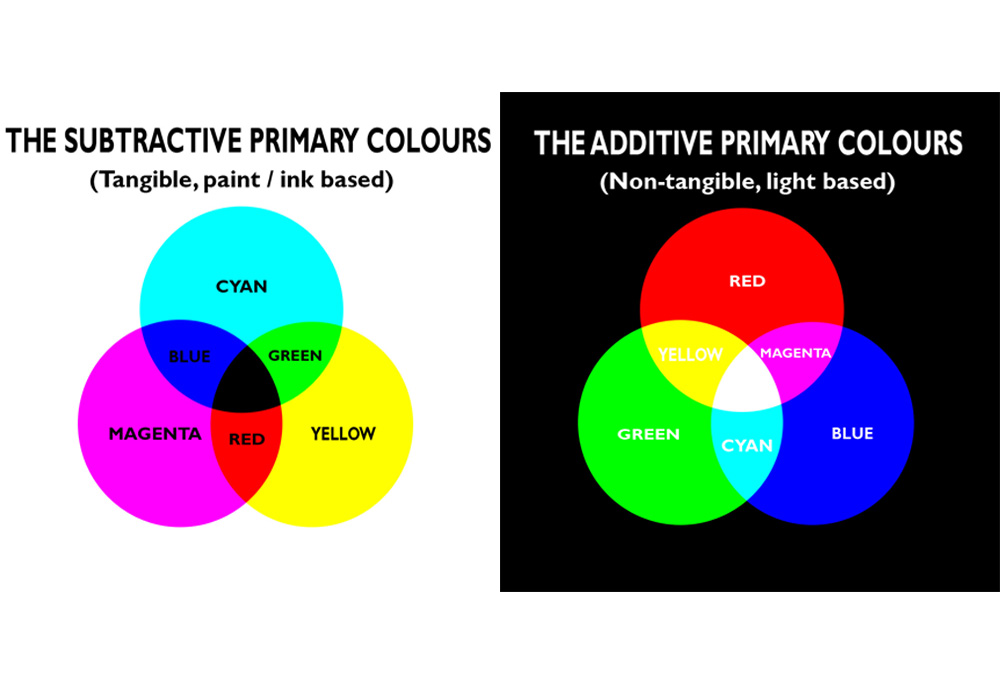 THE SUBTRACTIVE PRIMARY COLOURS
(Tangible, paint / ink based)

CYAN
BLUE
GREEN
MAGENTA
RED
YELLOW

THE ADDITIVE PRIMARY COLOURS
(Non-tangible, light based)

RED
YELLOW
MAGENTA
GREEN
CYAN
BLUE